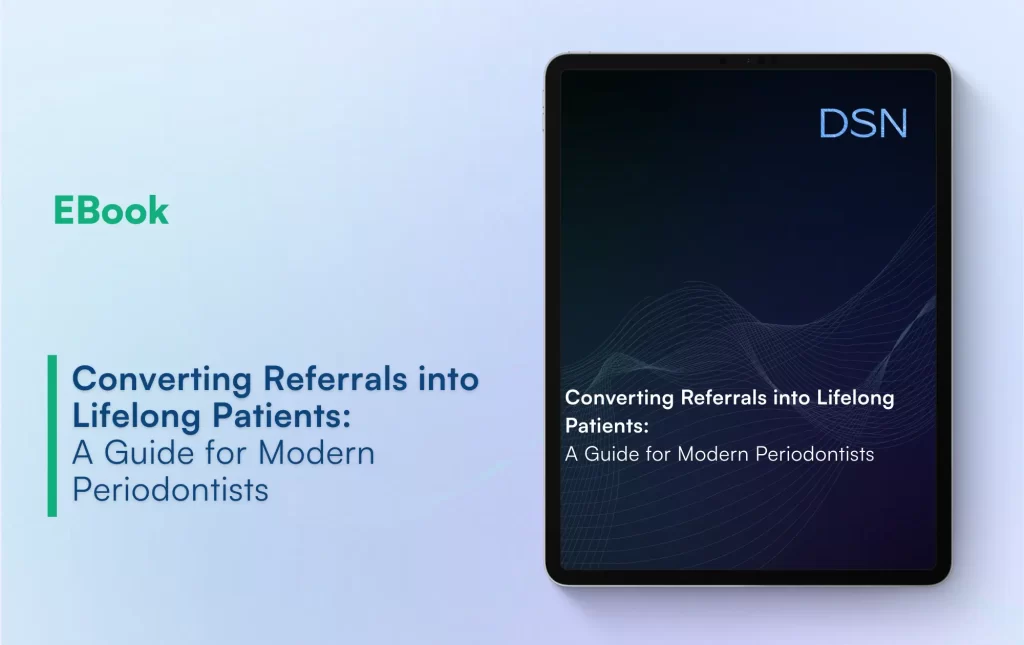 EBook

Converting Referrals into Lifelong Patients:
A Guide for Modern Periodontists

DSN

Converting Referrals into Lifelong Patients:
A Guide for Modern Periodontists